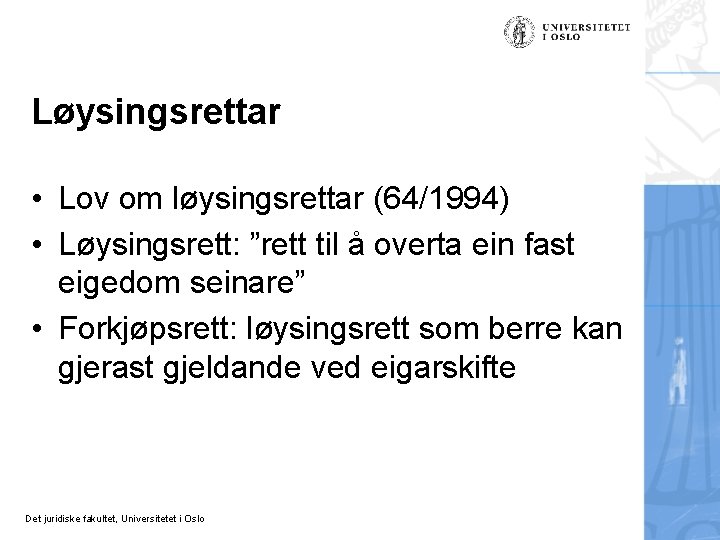 UNIVERSITETET
I OSLO

Løysingsrettar

• Lov om løysingsrettar (64/1994)
• Løysingsrett: ”rett til å overta ein fast eigedom seinare”
• Forkjøpsrett: løysingsrett som berre kan gjerast gjeldande ved eigarskifte

Det juridiske fakultet, Universitetet i Oslo